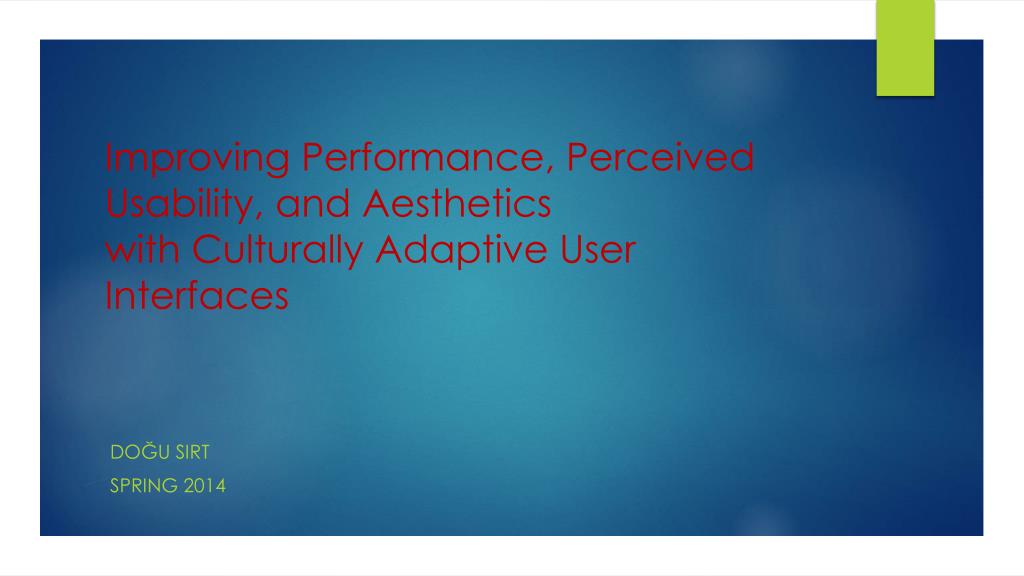 Improving Performance, Perceived Usability, and Aesthetics
with Culturally Adaptive User Interfaces

DOĞU SIRT
SPRING 2014